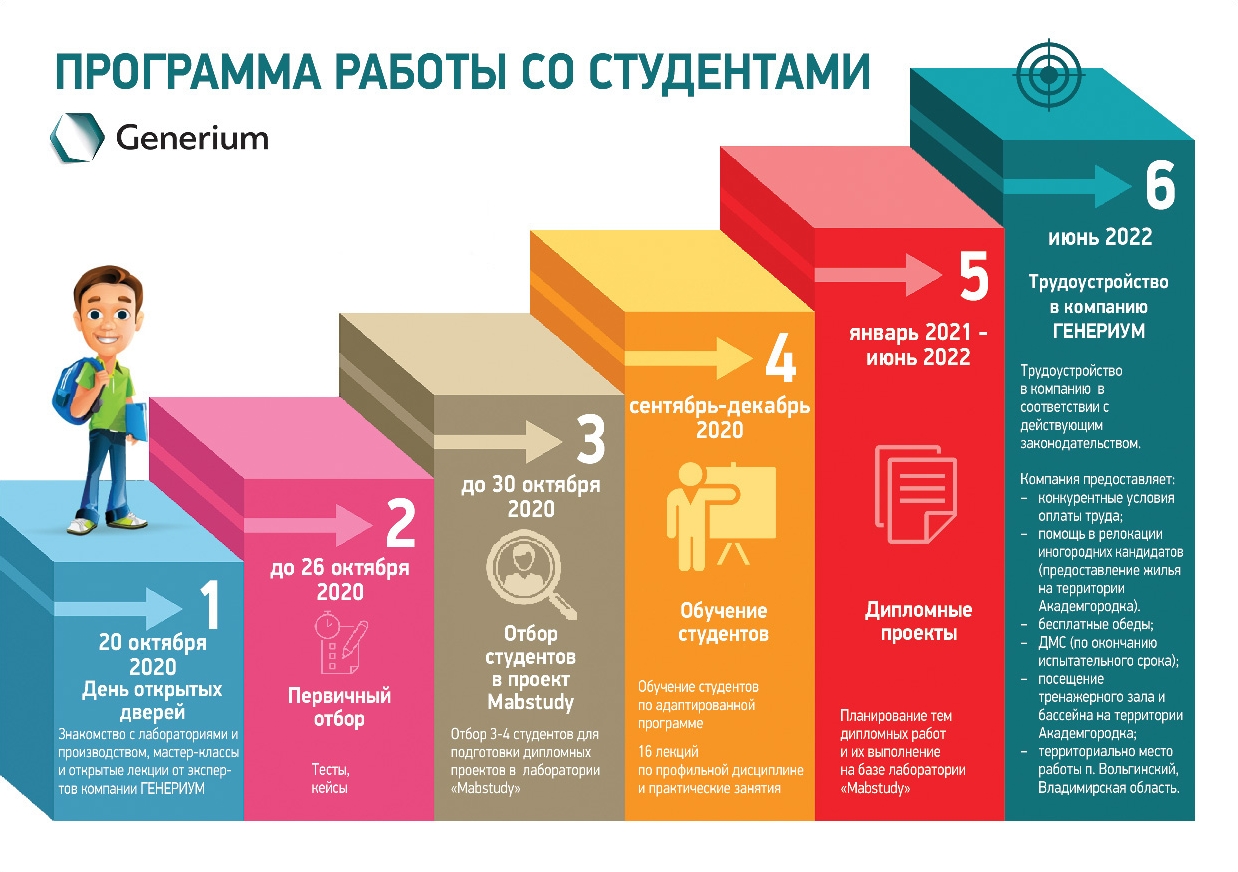 ПРОГРАММА РАБОТЫ СО СТУДЕНТАМИ

Generium

1

20 октября 2020

День открытых дверей

Знакомство с лабораториями и производством, мастер-классы и открытые лекции от экспертов компании ГЕНЕРИУМ

2

до 26 октября 2020

Первичный отбор

Тесты, кейсы

3

до 30 октября 2020

Отбор студентов в проект Mabstudy

Отбор 3-4 студентов для подготовки дипломных проектов в лаборатории «Mabstudy»

4

сентябрь-декабрь 2020

Обучение студентов

Обучение студентов по адаптированной программе

16 лекций по профильной дисциплине и практические занятия

5

январь 2021 - июнь 2022

Дипломные проекты

Планирование тем дипломных работ и их выполнение на базе лаборатории «Mabstudy»

6

июнь 2022

Трудоустройство в компанию ГЕНЕРИУМ

Трудоустройство в компанию в соответствии с действующим законодательством.

Компания предоставляет:
– конкурентные условия оплаты труда;
– помощь в релокации иногородних кандидатов (предоставление жилья на территории Академгородка).
– бесплатные обеды;
– ДМС (по окончанию испытательного срока);
– посещение тренажерного зала и бассейна на территории Академгородка;
– территориально место работы п. Вольгинский, Владимирская область.